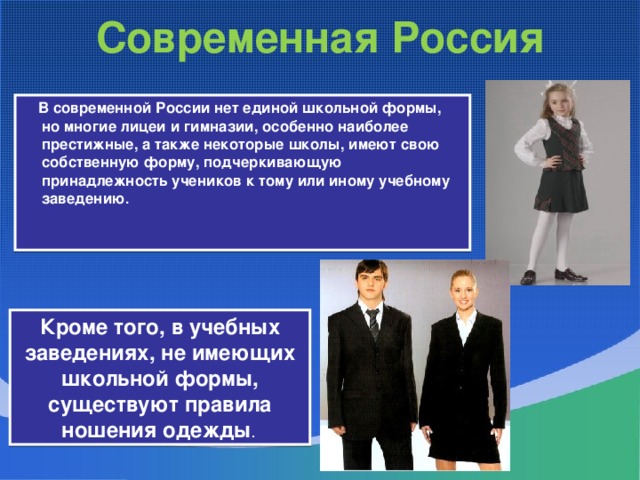 Современная Россия

В современной России нет единой школьной формы, но многие лицеи и гимназии, особенно наиболее престижные, а также некоторые школы, имеют свою собственную форму, подчеркивающую принадлежность учеников к тому или иному учебному заведению.

Кроме того, в учебных заведениях, не имеющих школьной формы, существуют правила ношения одежды.